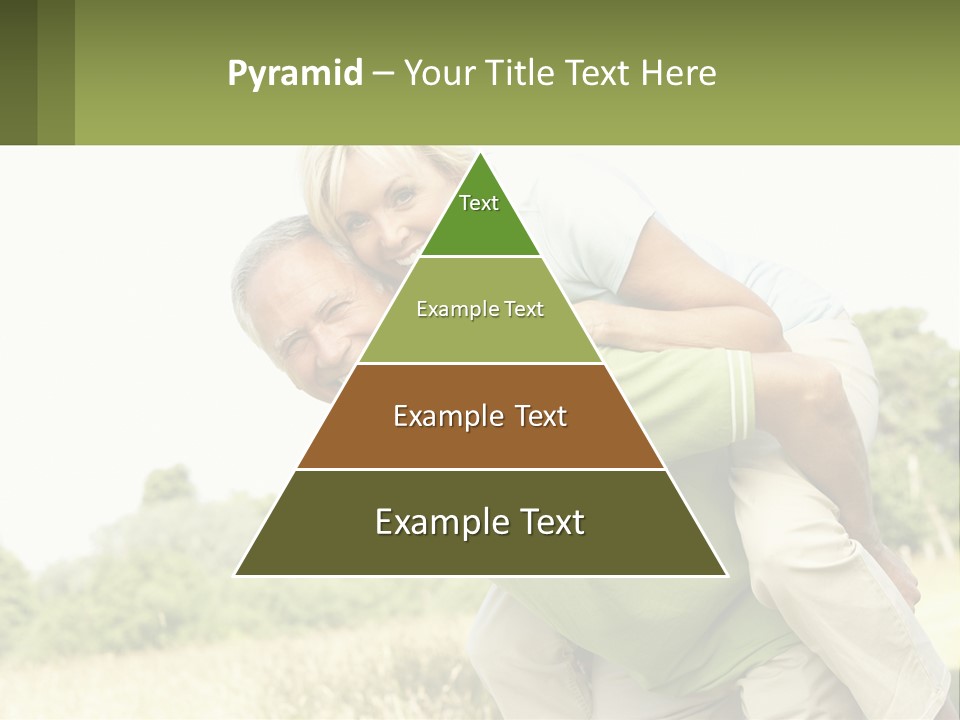 Pyramid – Your Title Text Here

Text

Example Text

Example Text

Example Text